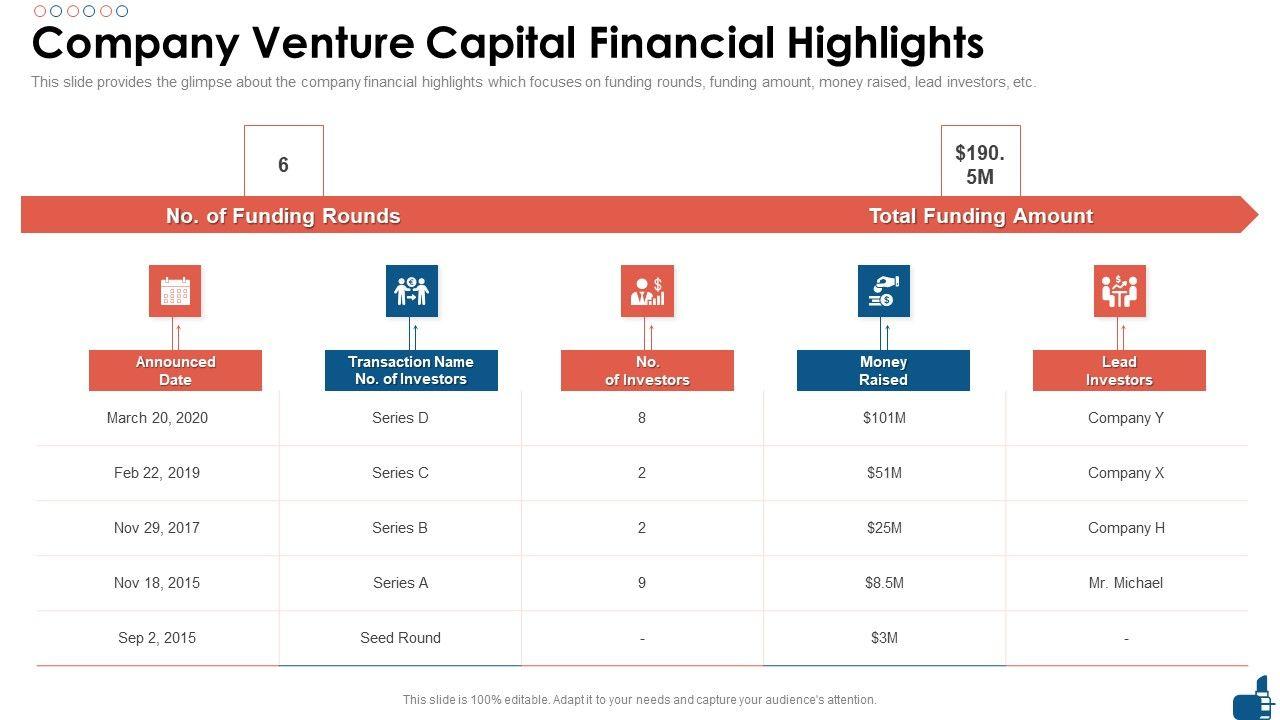 Company Venture Capital Financial Highlights

This slide provides the glimpse about the company financial highlights which focuses on funding rounds, funding amount, money raised, lead investors, etc.

6

$190. 5M

No. of Funding Rounds

Total Funding Amount

| Announced Date | Transaction Name No. of Investors | No. of Investors | Money Raised | Lead Investors |
|---|---|---|---|---|
| March 20, 2020 | Series D | 8 | $101M | Company Y |
| Feb 22, 2019 | Series C | 2 | $51M | Company X |
| Nov 29, 2017 | Series B | 2 | $25M | Company H |
| Nov 18, 2015 | Series A | 9 | $8.5M | Mr. Michael |
| Sep 2, 2015 | Seed Round | - | $3M | - |

This slide is 100% editable. Adapt it to your needs and capture your audience's attention.